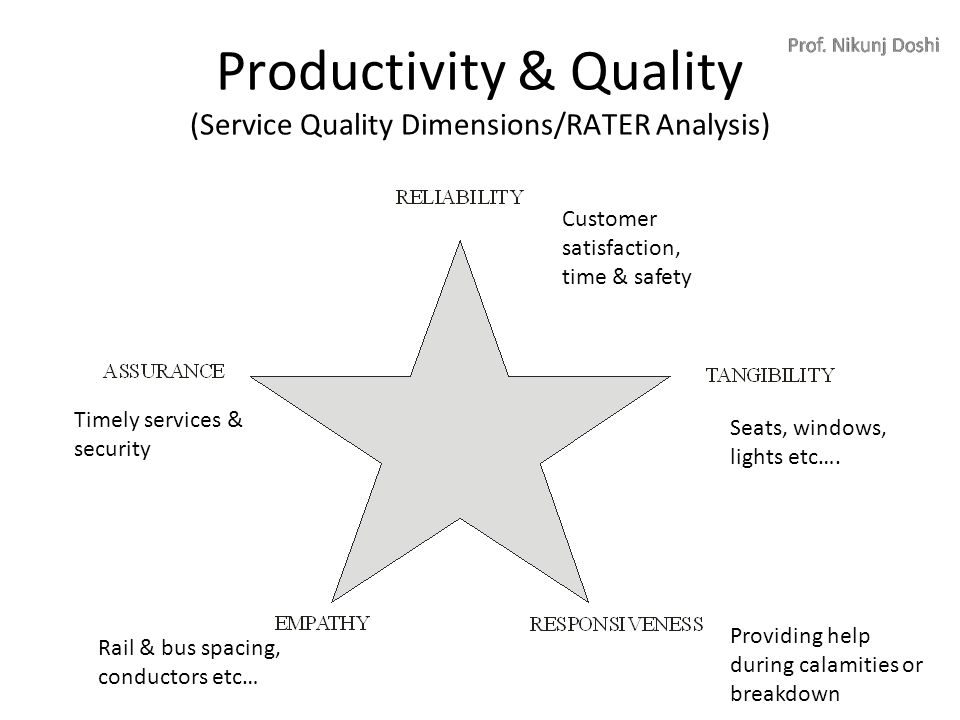 Prof. Nikunj Doshi

Productivity & Quality
(Service Quality Dimensions/RATER Analysis)

RELIABILITY

Customer satisfaction, time & safety

ASSURANCE

Timely services & security

TANGIBILITY

Seats, windows, lights etc….

EMPATHY

Rail & bus spacing, conductors etc…

RESPONSIVENESS

Providing help during calamities or breakdown